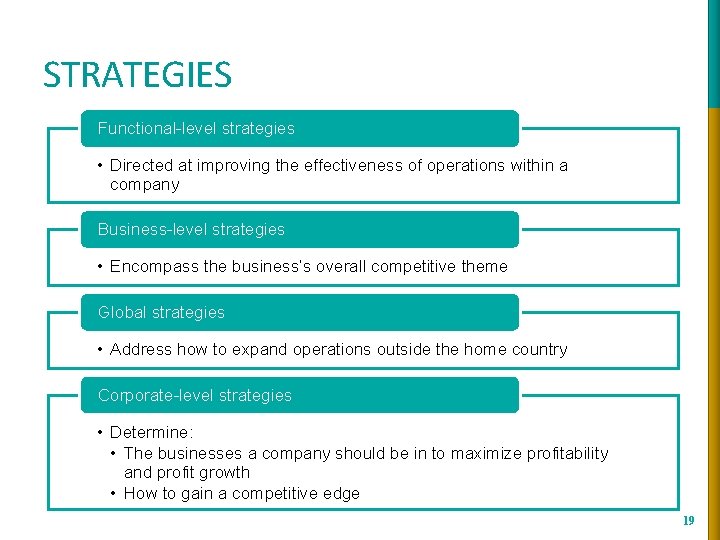 STRATEGIES

Functional-level strategies

• Directed at improving the effectiveness of operations within a company

Business-level strategies

• Encompass the business's overall competitive theme

Global strategies

• Address how to expand operations outside the home country

Corporate-level strategies

• Determine:
• The businesses a company should be in to maximize profitability and profit growth
• How to gain a competitive edge

19